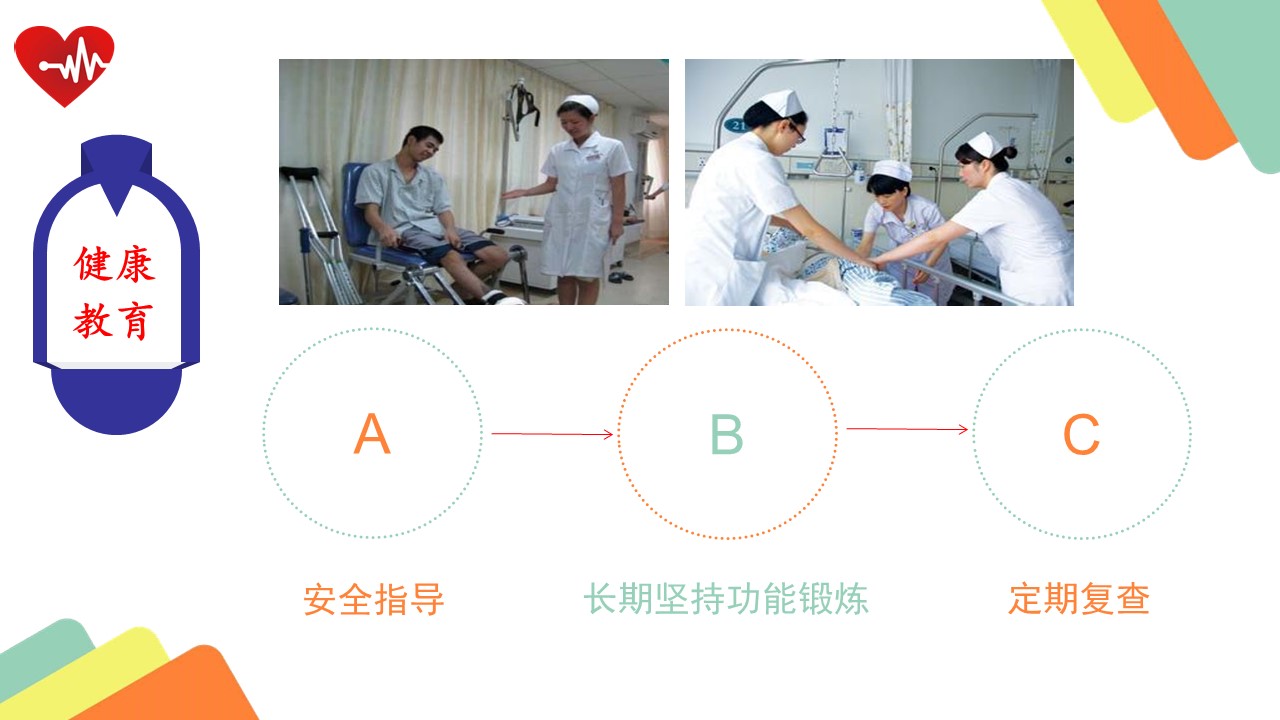 健康教育

A

B

C

安全指导

长期坚持功能锻炼

定期复查